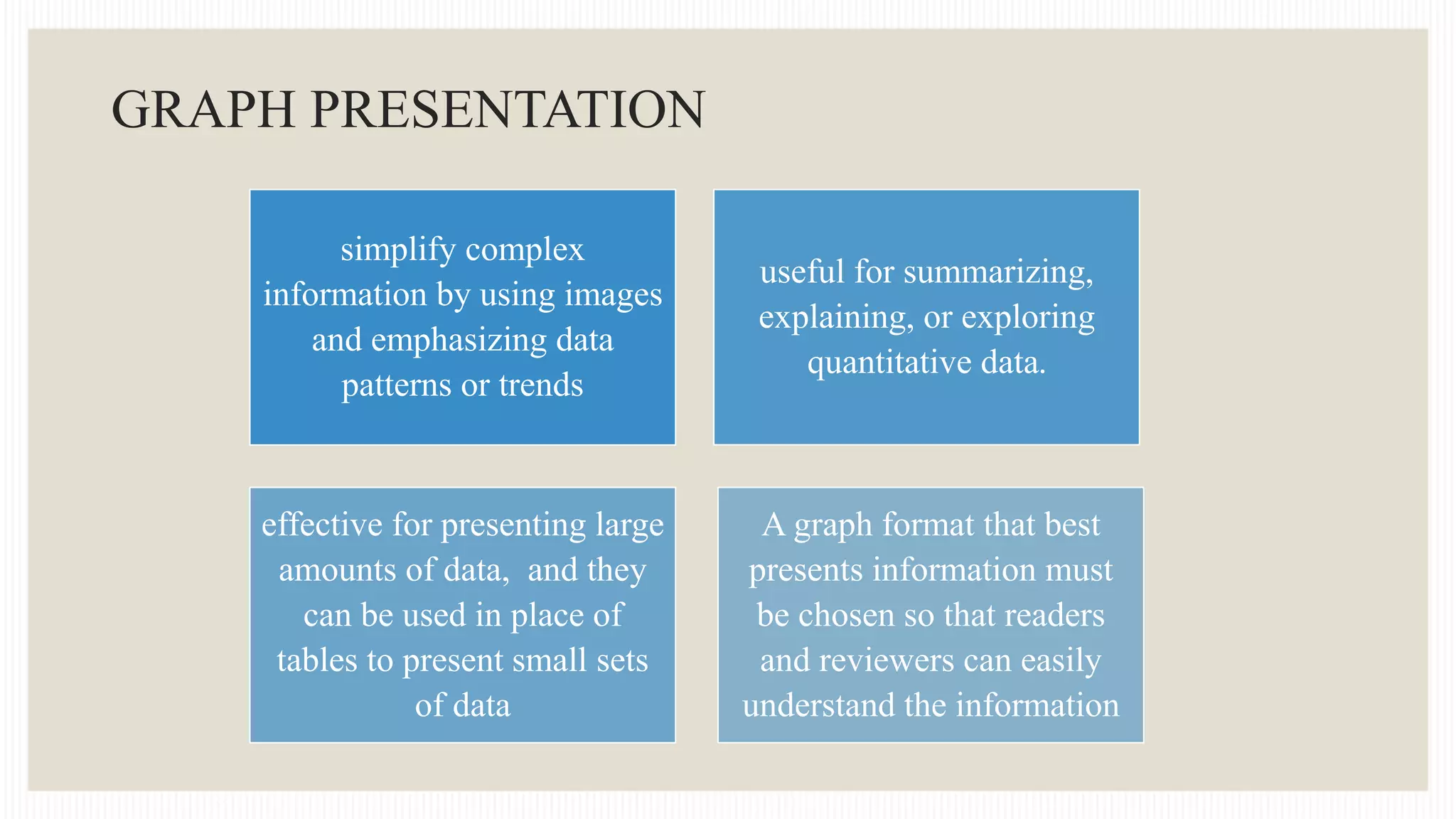 GRAPH PRESENTATION

simplify complex information by using images and emphasizing data patterns or trends

useful for summarizing, explaining, or exploring quantitative data.

effective for presenting large amounts of data,  and they can be used in place of tables to present small sets of data

A graph format that best presents information must be chosen so that readers and reviewers can easily understand the information